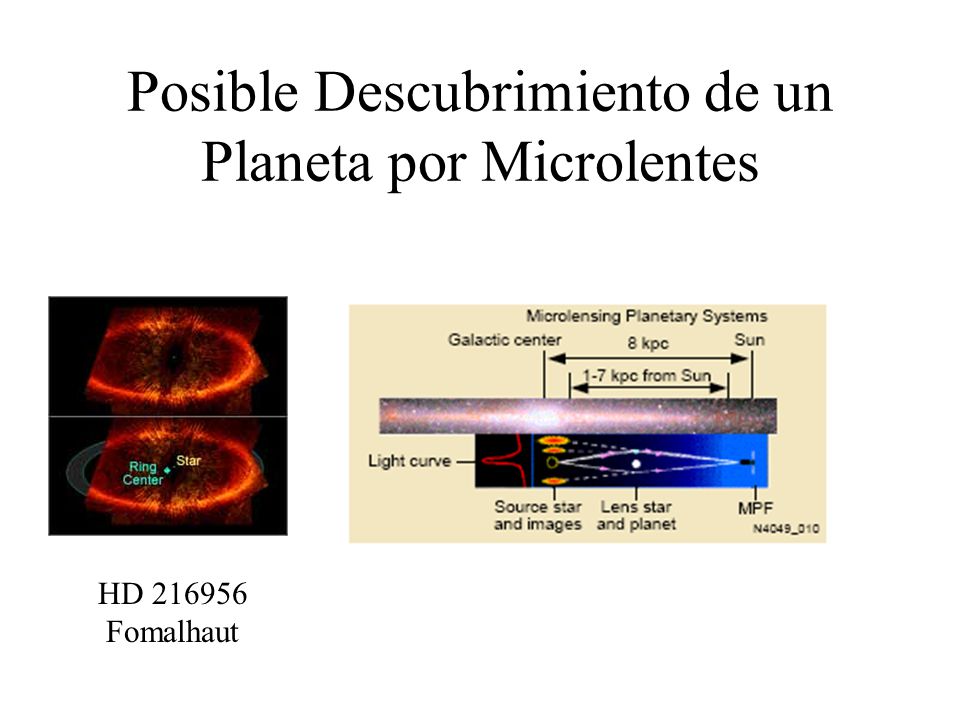 Posible Descubrimiento de un Planeta por Microlentes

Ring Center

Star

Microlensing Planetary Systems

Galactic center

8 kpc

Sun

1-7 kpc from Sun

Light curve

Source star and images

Lens star and planet

MPF

N4049_010

HD 216956
Fomalhaut